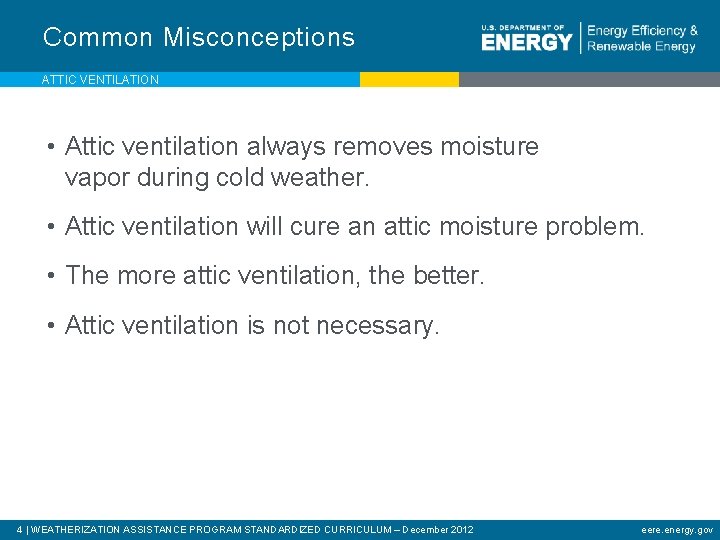 Common Misconceptions

U.S. DEPARTMENT OF ENERGY | Energy Efficiency & Renewable Energy

ATTIC VENTILATION

• Attic ventilation always removes moisture vapor during cold weather.

• Attic ventilation will cure an attic moisture problem.

• The more attic ventilation, the better.

• Attic ventilation is not necessary.

4 | WEATHERIZATION ASSISTANCE PROGRAM STANDARDIZED CURRICULUM – December 2012

eere.energy.gov